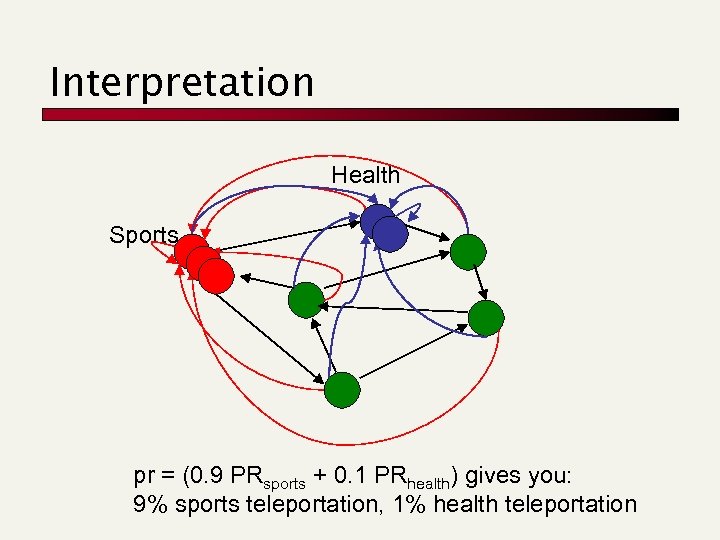 Interpretation

Health

Sports

pr = (0.9 $PR_{sports}$ + 0.1 $PR_{health}$) gives you:
9% sports teleportation, 1% health teleportation